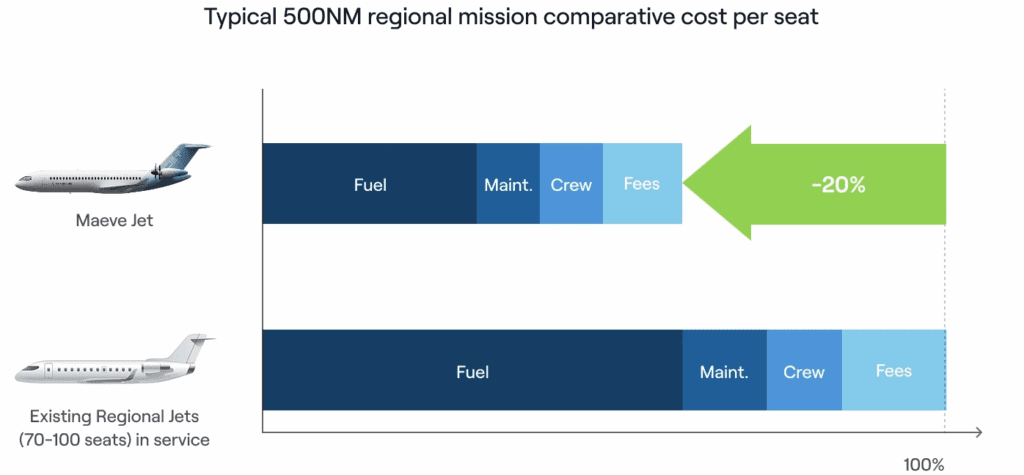 Typical 500NM regional mission comparative cost per seat

Maeve Jet

Fuel
Maint.
Crew
Fees
-20%

Existing Regional Jets (70-100 seats) in service

Fuel
Maint.
Crew
Fees

100%